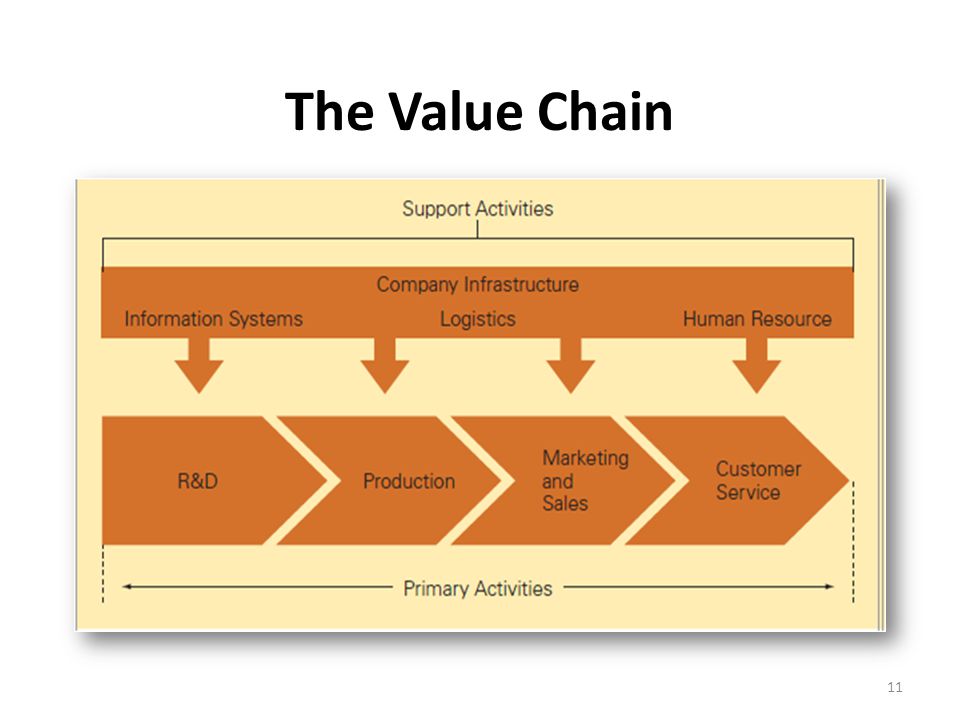 The Value Chain

Support Activities

Company Infrastructure

Information Systems

Logistics

Human Resource

R&D

Production

Marketing and Sales

Customer Service

Primary Activities

11